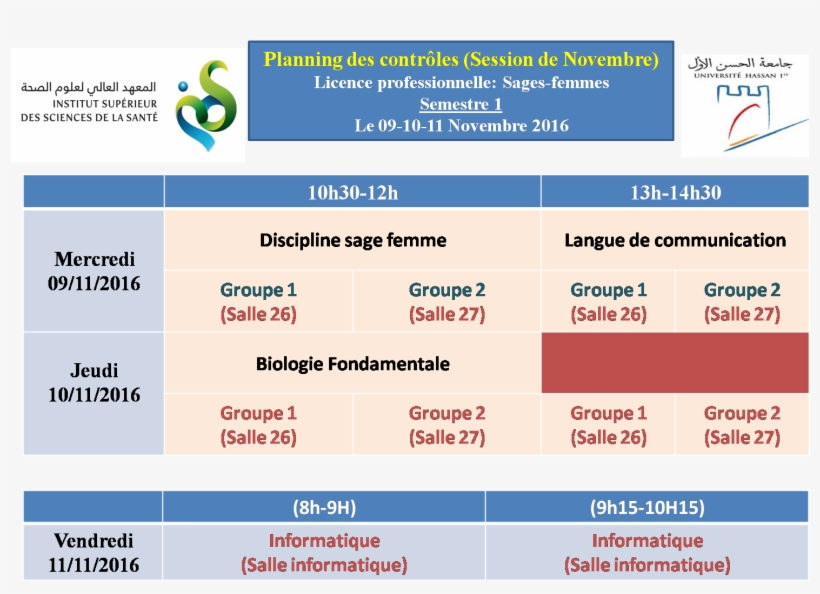 المعهد العالي لعلوم الصحة
INSTITUT SUPÉRIEUR
DES SCIENCES DE LA SANTÉ

Planning des contrôles (Session de Novembre)
Licence professionnelle: Sages-femmes
Semestre 1
Le 09-10-11 Novembre 2016

جامعة الحسن الأول
UNIVERSITÉ HASSAN 1er

| | 10h30-12h | | 13h-14h30 | |
|---|---|---|---|---|
| Mercredi 09/11/2016 | Discipline sage femme | | Langue de communication | |
| | Groupe 1 (Salle 26) | Groupe 2 (Salle 27) | Groupe 1 (Salle 26) | Groupe 2 (Salle 27) |
| Jeudi 10/11/2016 | Biologie Fondamentale | | | |
| | Groupe 1 (Salle 26) | Groupe 2 (Salle 27) | Groupe 1 (Salle 26) | Groupe 2 (Salle 27) |

| | (8h-9H) | (9h15-10H15) |
|---|---|---|
| Vendredi 11/11/2016 | Informatique (Salle informatique) | Informatique (Salle informatique) |